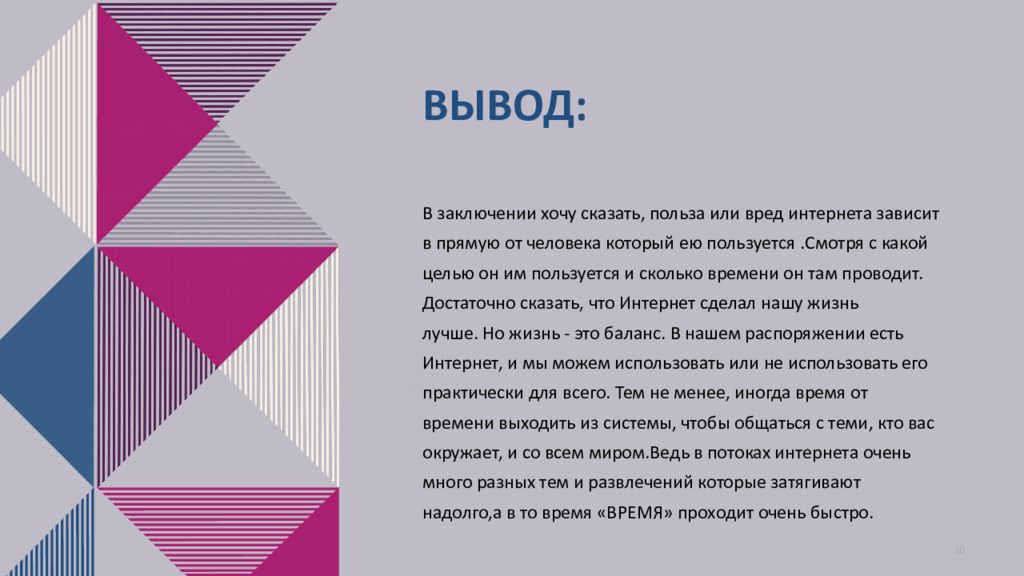 ВЫВОД:

В заключении хочу сказать, польза или вред интернета зависит в прямую от человека который ею пользуется .Смотря с какой целью он им пользуется и сколько времени он там проводит. Достаточно сказать, что Интернет сделал нашу жизнь лучше. Но жизнь - это баланс. В нашем распоряжении есть Интернет, и мы можем использовать или не использовать его практически для всего. Тем не менее, иногда время от времени выходить из системы, чтобы общаться с теми, кто вас окружает, и со всем миром.Ведь в потоках интернета очень много разных тем и развлечений которые затягивают надолго,а в то время «ВРЕМЯ» проходит очень быстро.

10